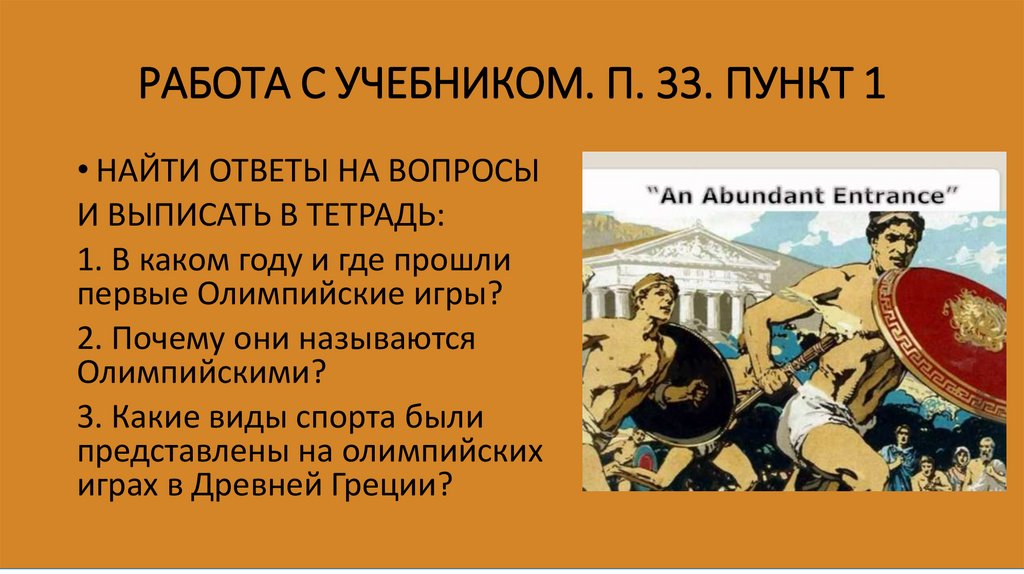 РАБОТА С УЧЕБНИКОМ. П. 33. ПУНКТ 1

• НАЙТИ ОТВЕТЫ НА ВОПРОСЫ И ВЫПИСАТЬ В ТЕТРАДЬ:

1. В каком году и где прошли первые Олимпийские игры?

2. Почему они называются Олимпийскими?

3. Какие виды спорта были представлены на олимпийских играх в Древней Греции?

"An Abundant Entrance"